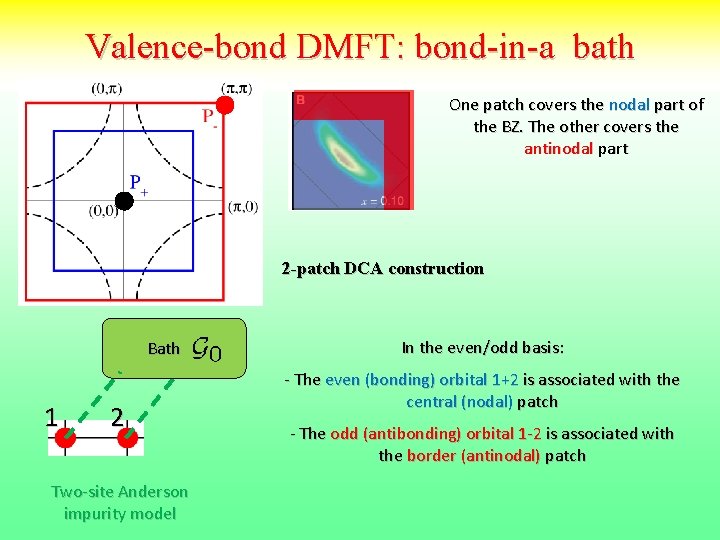 Valence-bond DMFT: bond-in-a bath

$(0,\pi)$ $(\pi,\pi)$ $P_-$ $P_+$ $(0,0)$ $(\pi,0)$

B

$x = 0.10$

One patch covers the nodal part of the BZ. The other covers the antinodal part

2-patch DCA construction

Bath $\mathcal{G}_0$

1 2

Two-site Anderson impurity model

In the even/odd basis:

- The even (bonding) orbital 1+2 is associated with the central (nodal) patch

- The odd (antibonding) orbital 1-2 is associated with the border (antinodal) patch